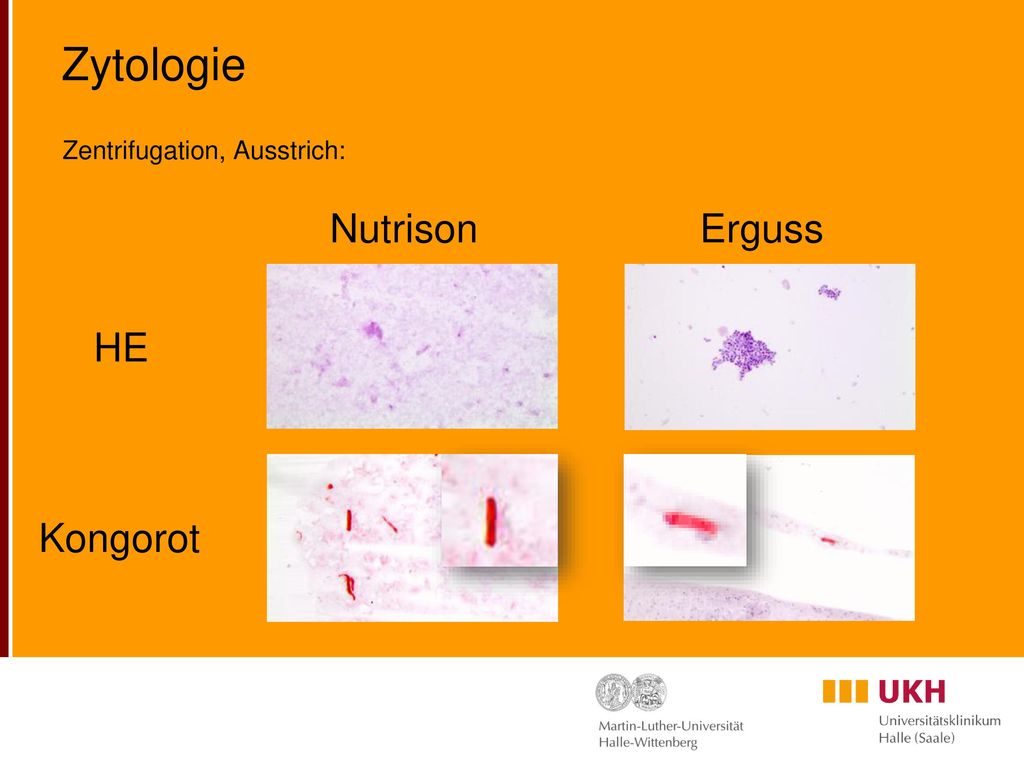 Zytologie

Zentrifugation, Ausstrich:

Nutrison

Erguss

HE

Kongorot

Martin-Luther-Universität
Halle-Wittenberg

UKH
Universitätsklinikum
Halle (Saale)